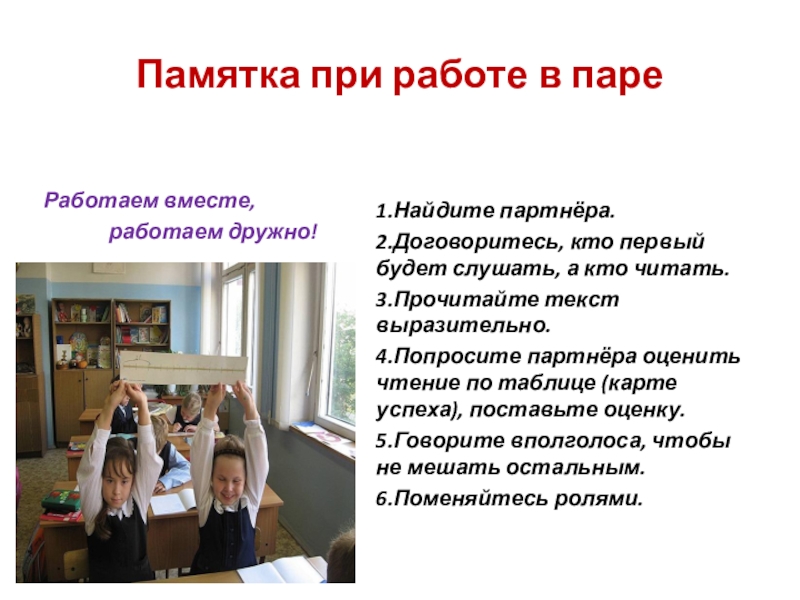 Памятка при работе в паре

Работаем вместе,
работаем дружно!

1.Найдите партнёра.
2.Договоритесь, кто первый будет слушать, а кто читать.
3.Прочитайте текст выразительно.
4.Попросите партнёра оценить чтение по таблице (карте успеха), поставьте оценку.
5.Говорите вполголоса, чтобы не мешать остальным.
6.Поменяйтесь ролями.